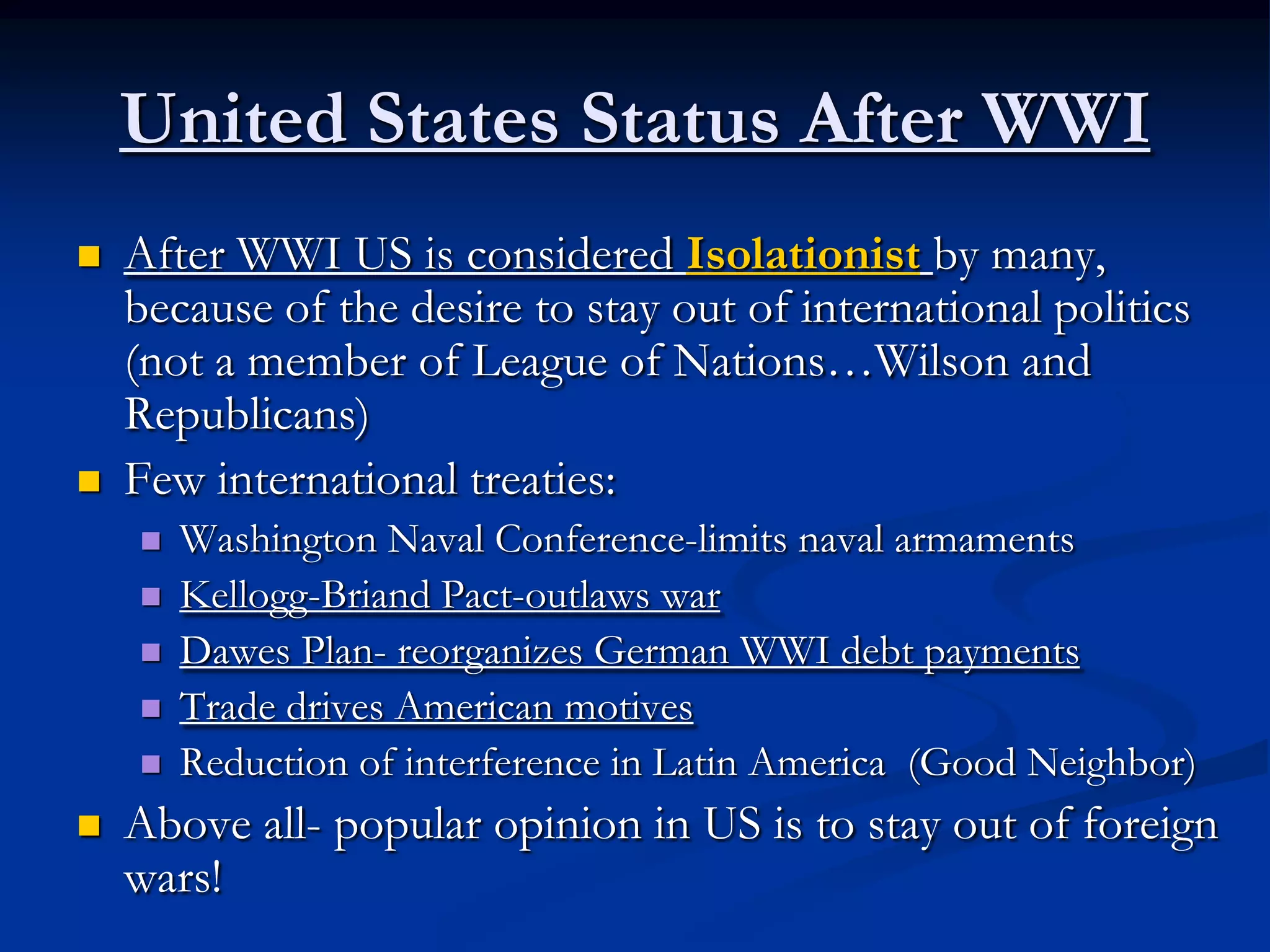 United States Status After WWI

After WWI US is considered Isolationist by many, because of the desire to stay out of international politics (not a member of League of Nations…Wilson and Republicans)

Few international treaties:

Washington Naval Conference-limits naval armaments

Kellogg-Briand Pact-outlaws war

Dawes Plan- reorganizes German WWI debt payments

Trade drives American motives

Reduction of interference in Latin America (Good Neighbor)

Above all- popular opinion in US is to stay out of foreign wars!